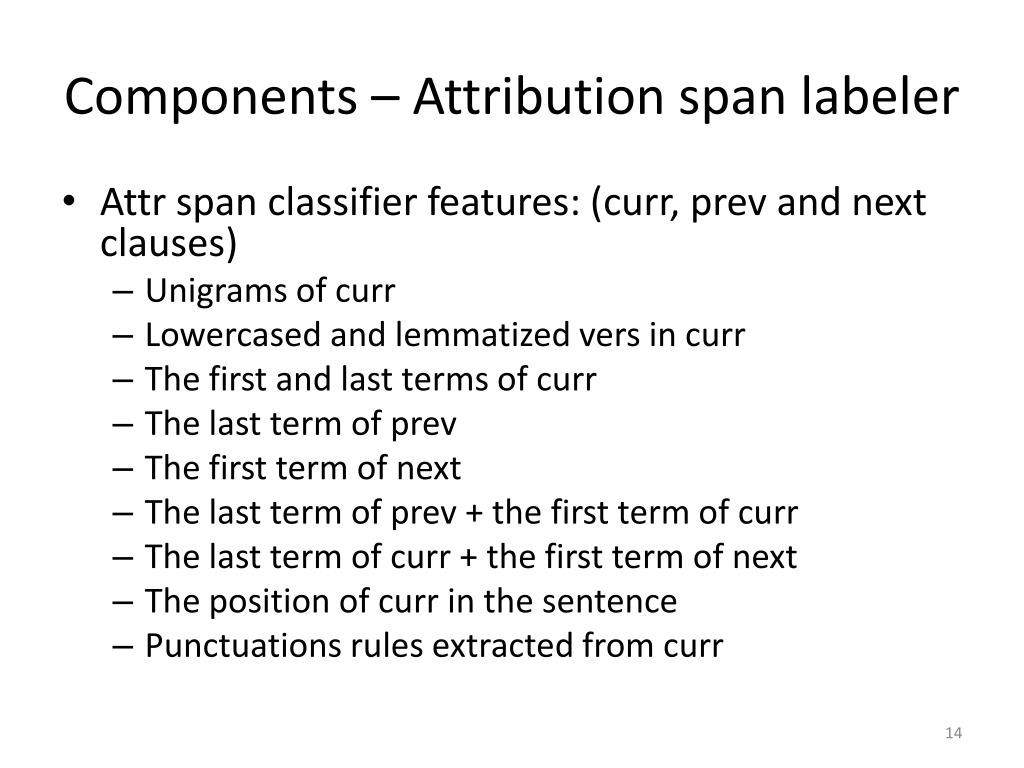 Components – Attribution span labeler

• Attr span classifier features: (curr, prev and next clauses)
– Unigrams of curr
– Lowercased and lemmatized vers in curr
– The first and last terms of curr
– The last term of prev
– The first term of next
– The last term of prev + the first term of curr
– The last term of curr + the first term of next
– The position of curr in the sentence
– Punctuations rules extracted from curr

14